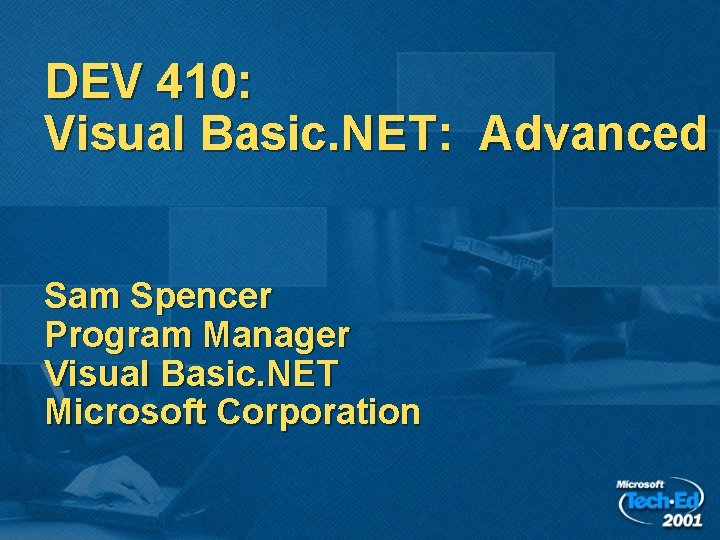 DEV 410:
Visual Basic.NET: Advanced

Sam Spencer
Program Manager
Visual Basic.NET
Microsoft Corporation

Microsoft
Tech·Ed
2001